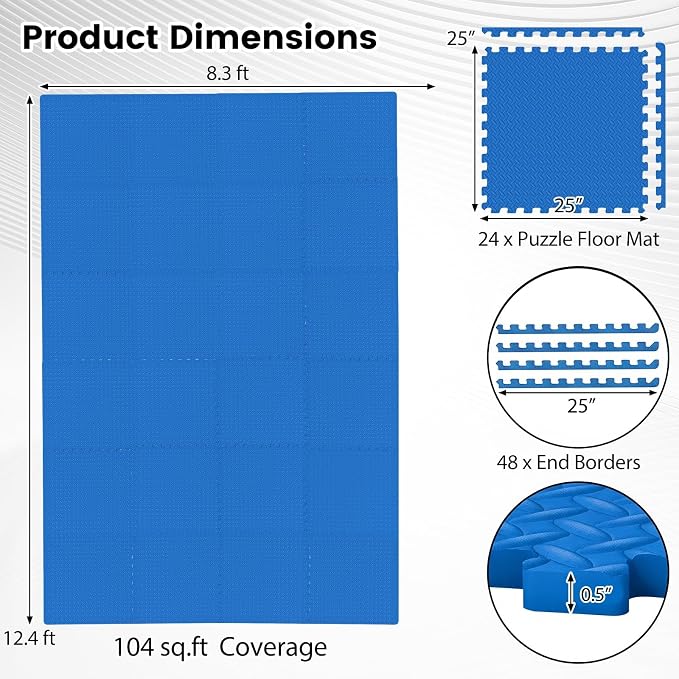 Product Dimensions

8.3 ft

12.4 ft

104 sq.ft Coverage

25"

25"

24 x Puzzle Floor Mat

25"

48 x End Borders

0.5"